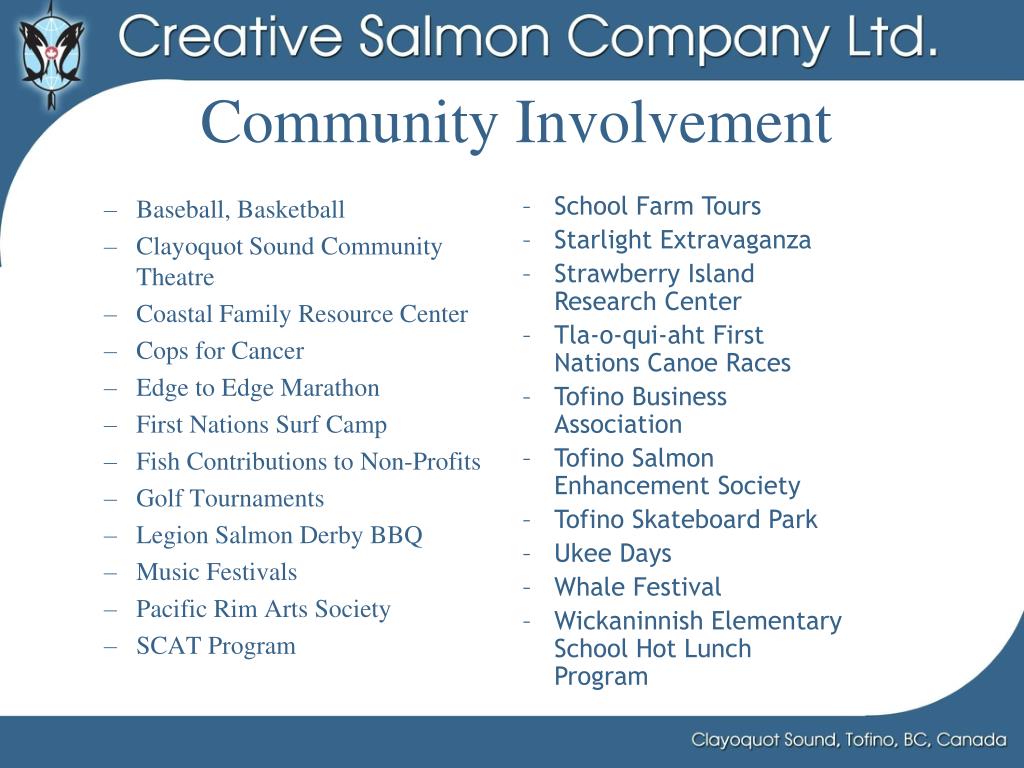 Creative Salmon Company Ltd.

Community Involvement

– Baseball, Basketball
– Clayoquot Sound Community Theatre
– Coastal Family Resource Center
– Cops for Cancer
– Edge to Edge Marathon
– First Nations Surf Camp
– Fish Contributions to Non-Profits
– Golf Tournaments
– Legion Salmon Derby BBQ
– Music Festivals
– Pacific Rim Arts Society
– SCAT Program

- School Farm Tours
- Starlight Extravaganza
- Strawberry Island Research Center
- Tla-o-qui-aht First Nations Canoe Races
- Tofino Business Association
- Tofino Salmon Enhancement Society
- Tofino Skateboard Park
- Ukee Days
- Whale Festival
- Wickaninnish Elementary School Hot Lunch Program

Clayoquot Sound, Tofino, BC, Canada